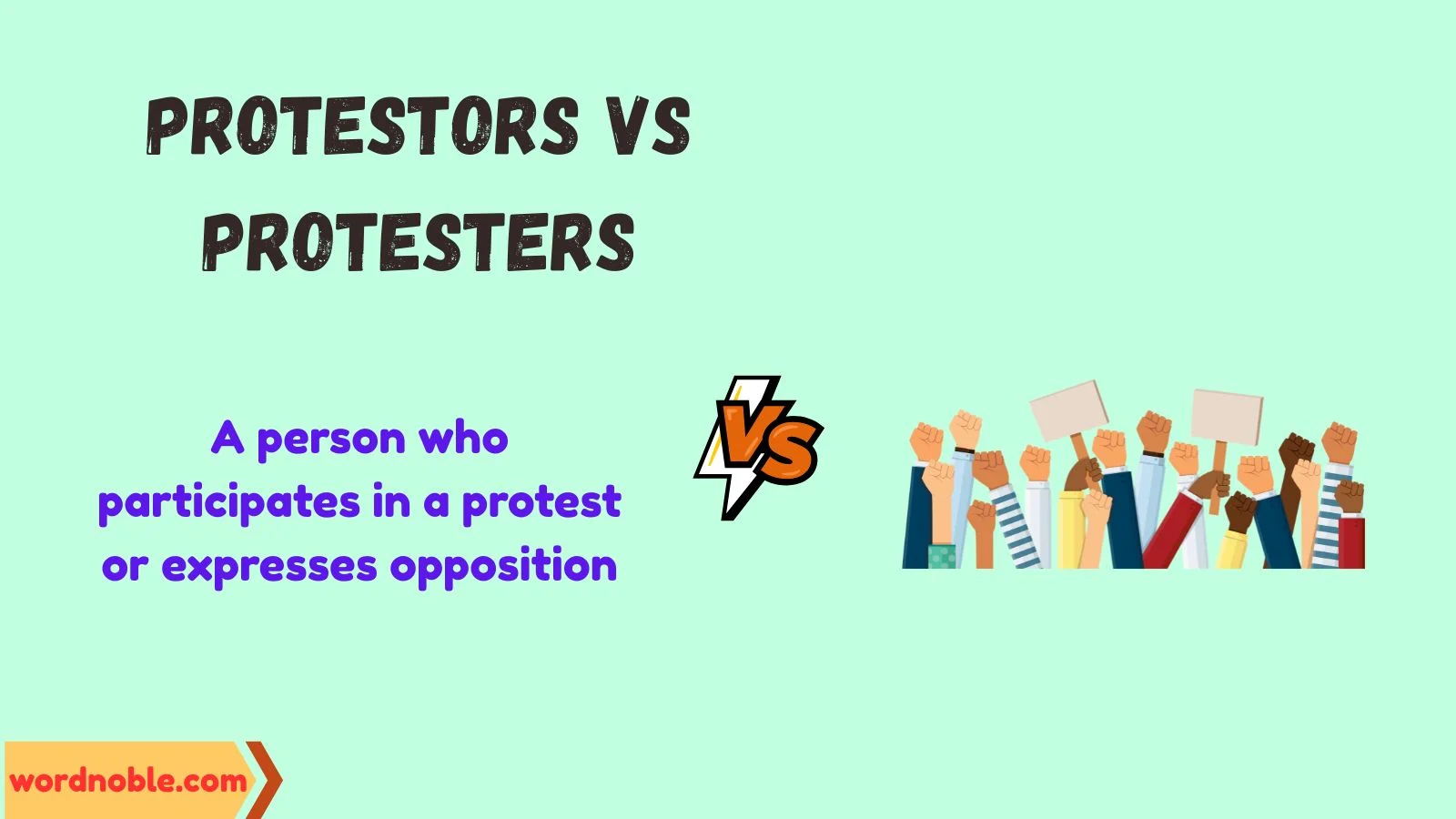 PROTESTORS VS PROTESTERS

A person who participates in a protest or expresses opposition

VS

wordnoble.com